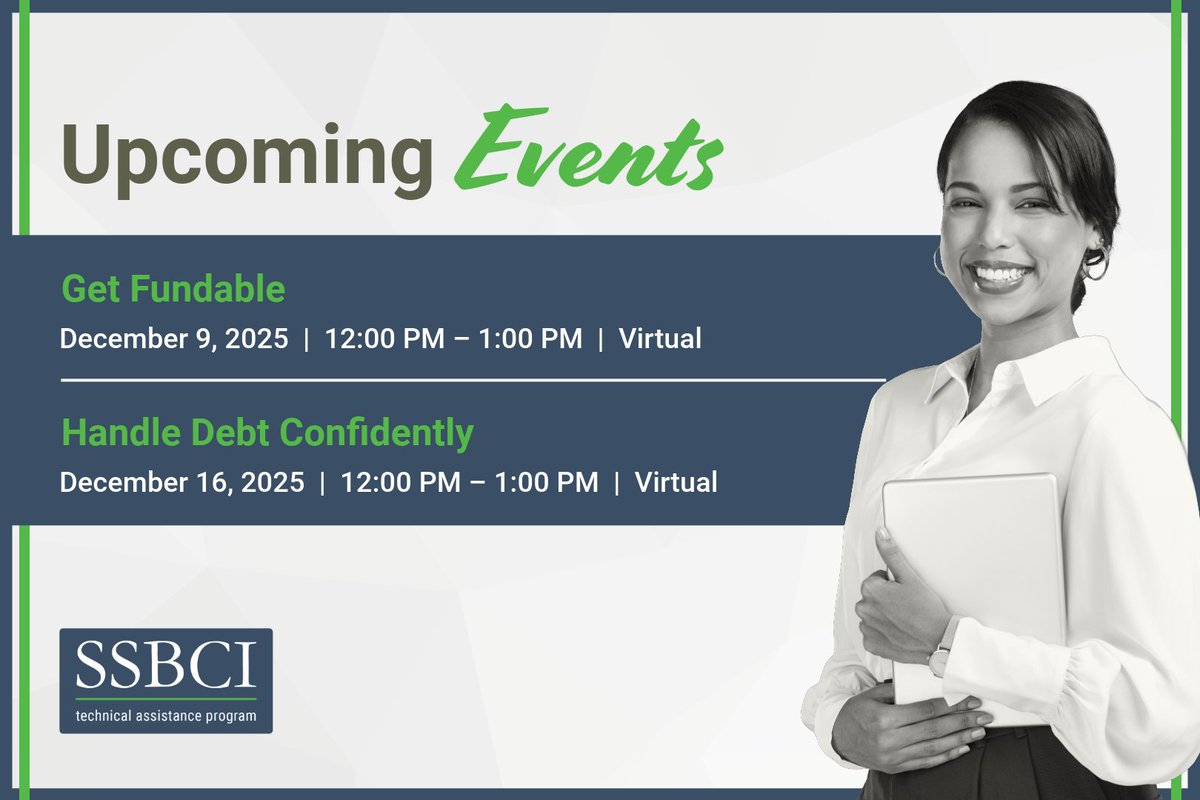 Upcoming Events

Get Fundable
December 9, 2025 | 12:00 PM – 1:00 PM | Virtual

Handle Debt Confidently
December 16, 2025 | 12:00 PM – 1:00 PM | Virtual

SSBCI
technical assistance program